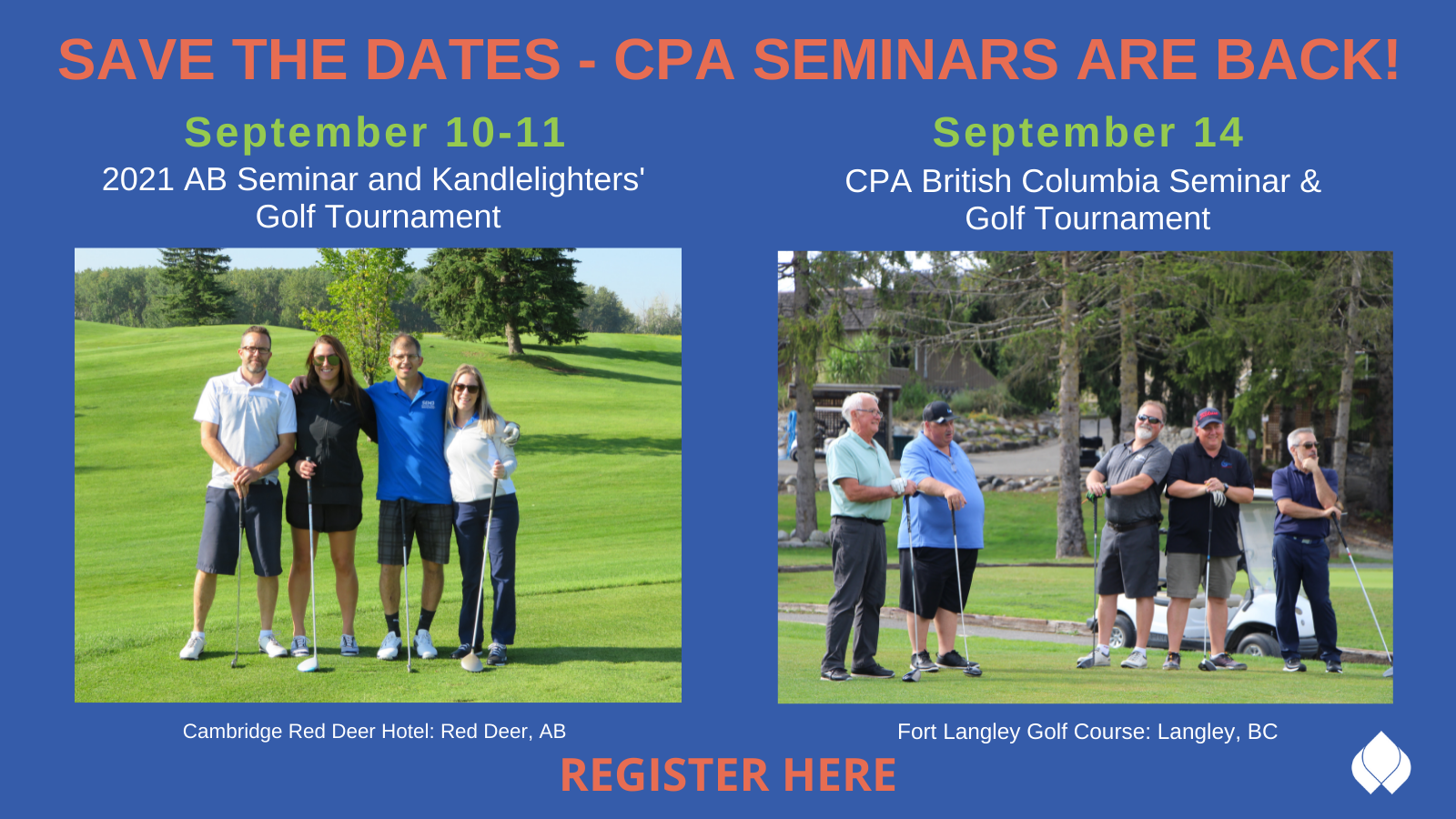 SAVE THE DATES - CPA SEMINARS ARE BACK!

September 10-11
2021 AB Seminar and Kandlelighters' Golf Tournament

Cambridge Red Deer Hotel: Red Deer, AB

September 14
CPA British Columbia Seminar & Golf Tournament

Fort Langley Golf Course: Langley, BC

REGISTER HERE